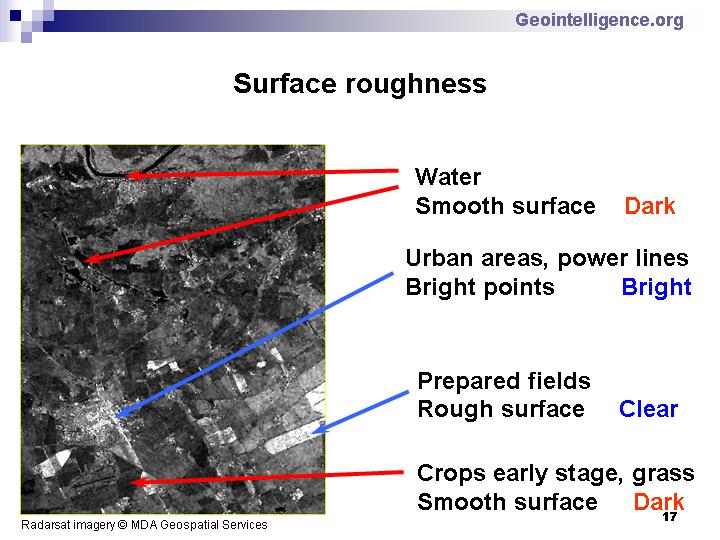 Geointelligence.org

Surface roughness

Water
Smooth surface Dark

Urban areas, power lines
Bright points Bright

Prepared fields
Rough surface Clear

Crops early stage, grass
Smooth surface Dark

Radarsat imagery © MDA Geospatial Services

17